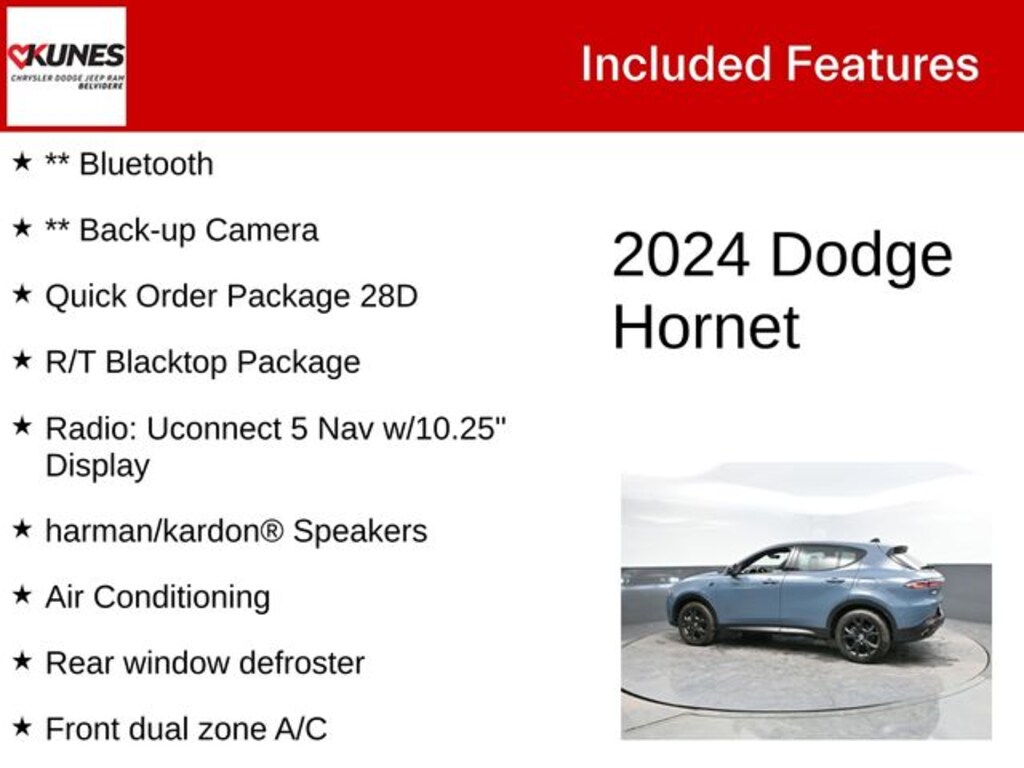 KUNES
CHRYSLER DODGE JEEP RAM
BELVIDERE

Included Features

★ ** Bluetooth

★ ** Back-up Camera

★ Quick Order Package 28D

★ R/T Blacktop Package

★ Radio: Uconnect 5 Nav w/10.25" Display

★ harman/kardon® Speakers

★ Air Conditioning

★ Rear window defroster

★ Front dual zone A/C

2024 Dodge Hornet